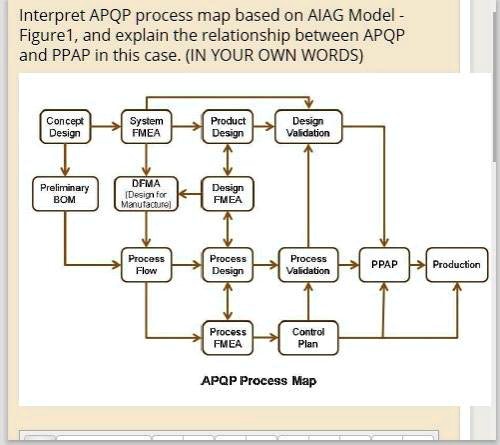 Interpret APQP process map based on AIAG Model - Figure1, and explain the relationship between APQP and PPAP in this case. (IN YOUR OWN WORDS)

Concept Design

System FMEA

Product Design

Design Validation

Preliminary BOM

DFMA (Design for Manufacture)

Design FMEA

Process Flow

Process Design

Process Validation

PPAP

Production

Process FMEA

Control Plan

APQP Process Map